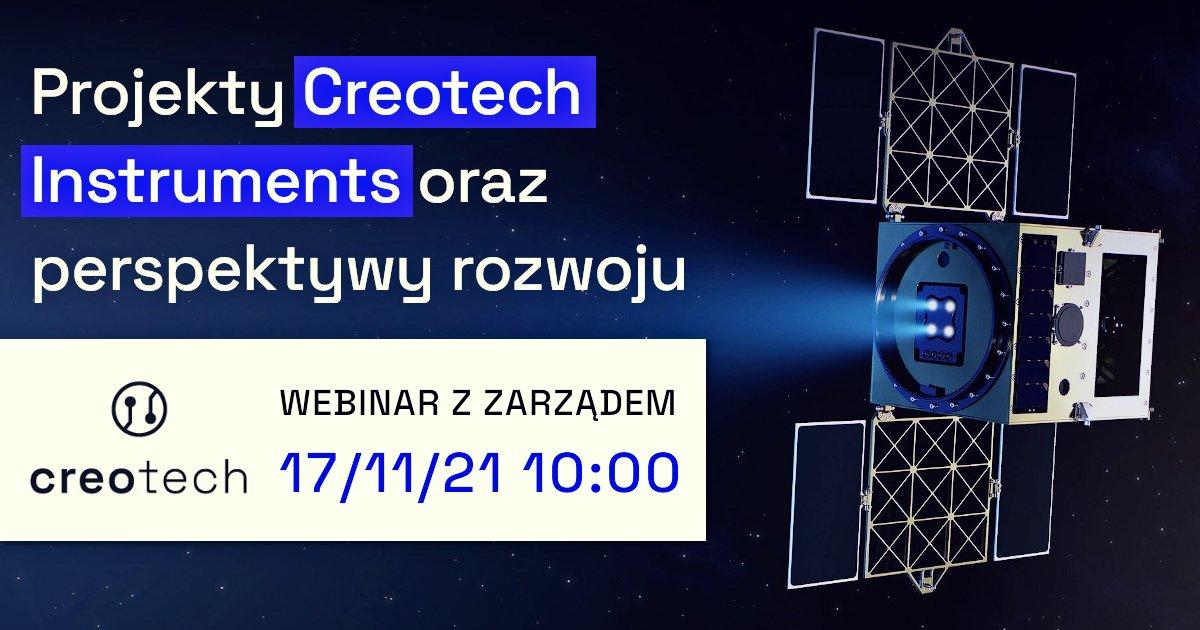 Projekty Creotech Instruments oraz perspektywy rozwoju

creotech

WEBINAR Z ZARZĄDEM

17/11/21 10:00